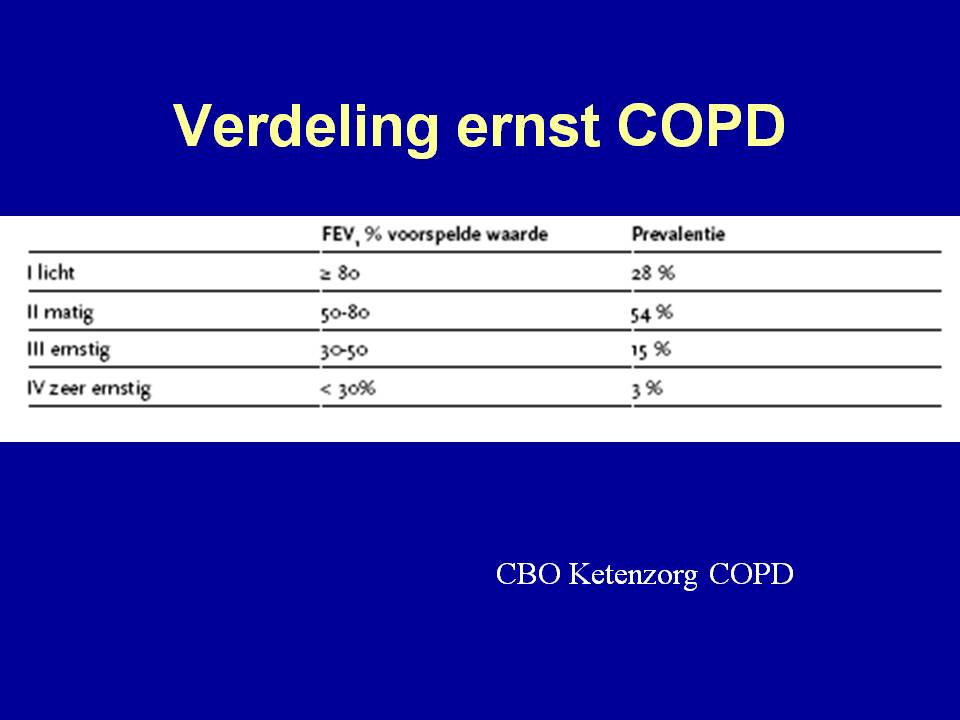 Verdeling ernst COPD

|  | $FEV_1$ % voorspelde waarde | Prevalentie |
|---|---|---|
| I licht | ≥ 80 | 28 % |
| II matig | 50-80 | 54 % |
| III ernstig | 30-50 | 15 % |
| IV zeer ernstig | < 30% | 3 % |

CBO Ketenzorg COPD